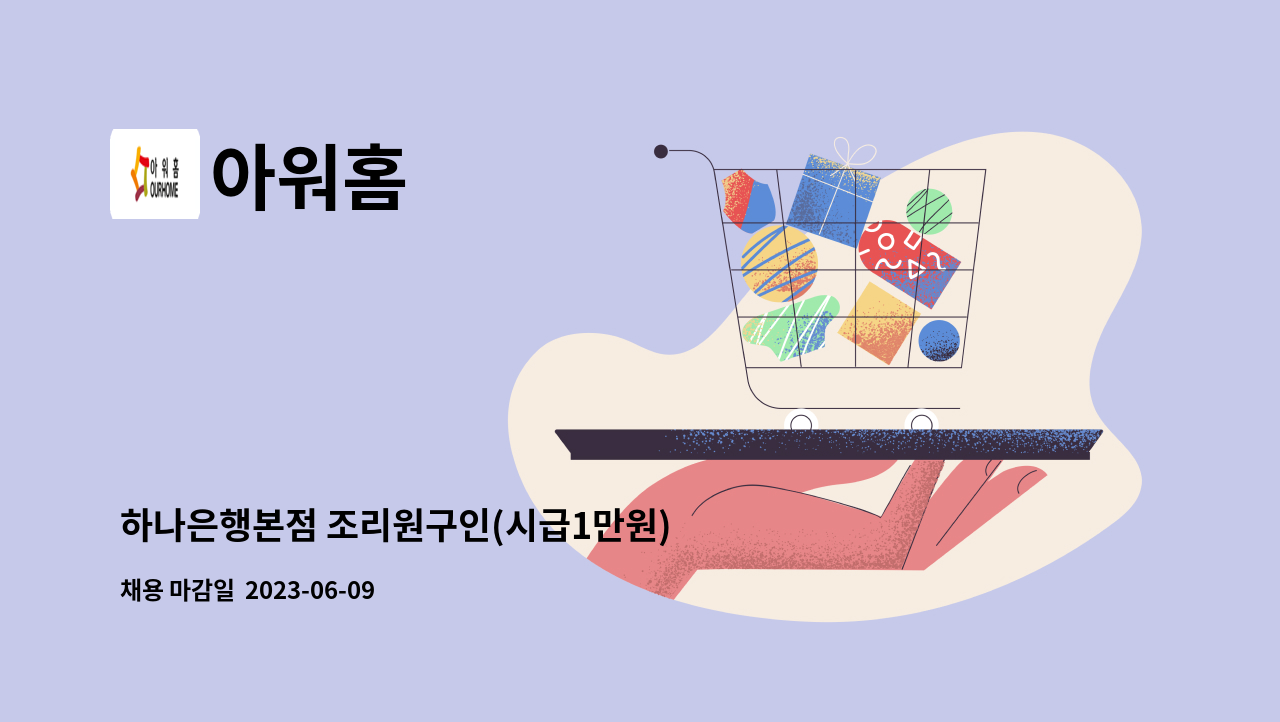 아워홈
OURHOME

아워홈

하나은행본점 조리원구인(시급1만원)

채용 마감일 2023-06-09